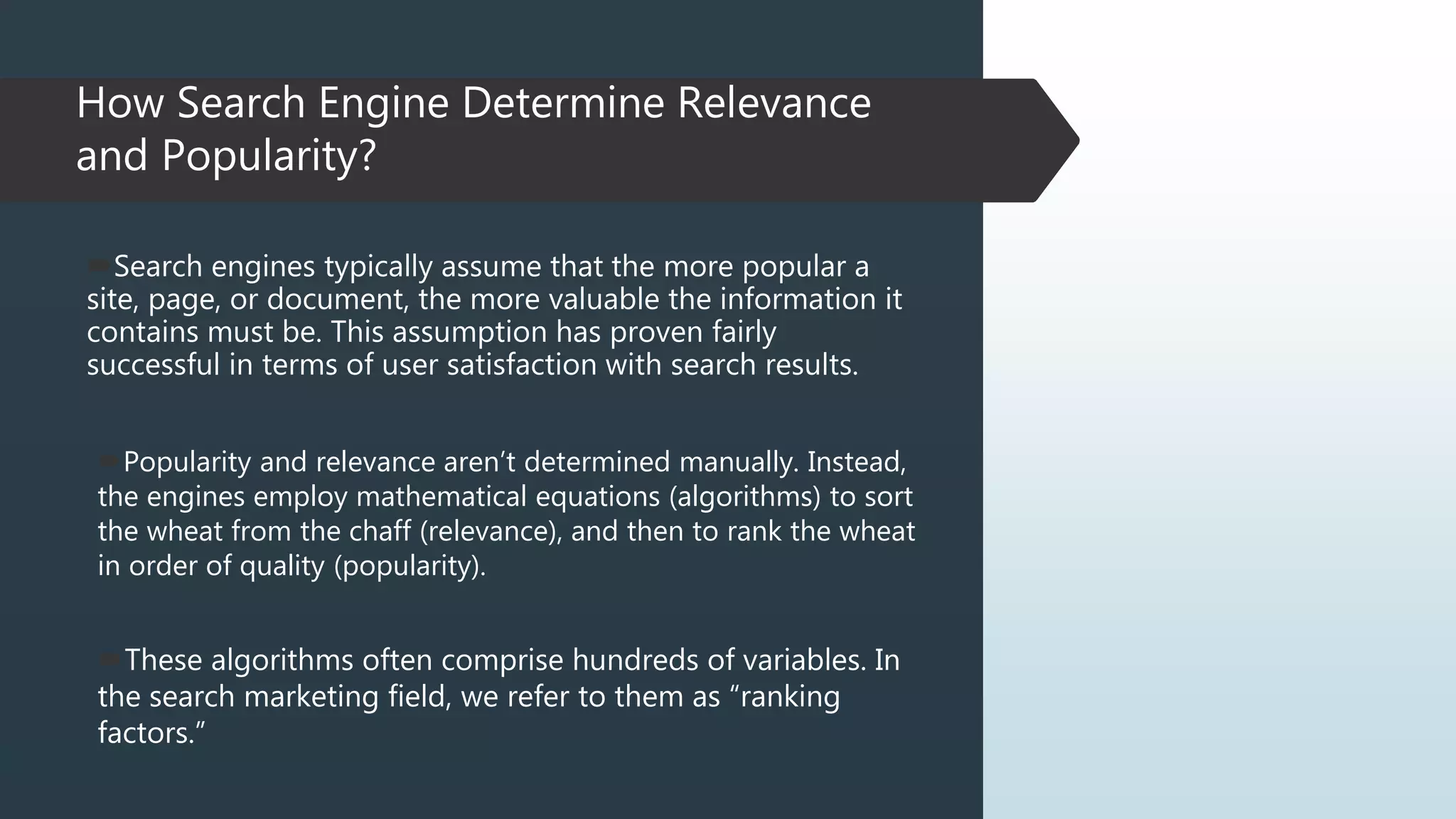 How Search Engine Determine Relevance and Popularity?

Search engines typically assume that the more popular a site, page, or document, the more valuable the information it contains must be. This assumption has proven fairly successful in terms of user satisfaction with search results.

Popularity and relevance aren’t determined manually. Instead, the engines employ mathematical equations (algorithms) to sort the wheat from the chaff (relevance), and then to rank the wheat in order of quality (popularity).

These algorithms often comprise hundreds of variables. In the search marketing field, we refer to them as “ranking factors.”